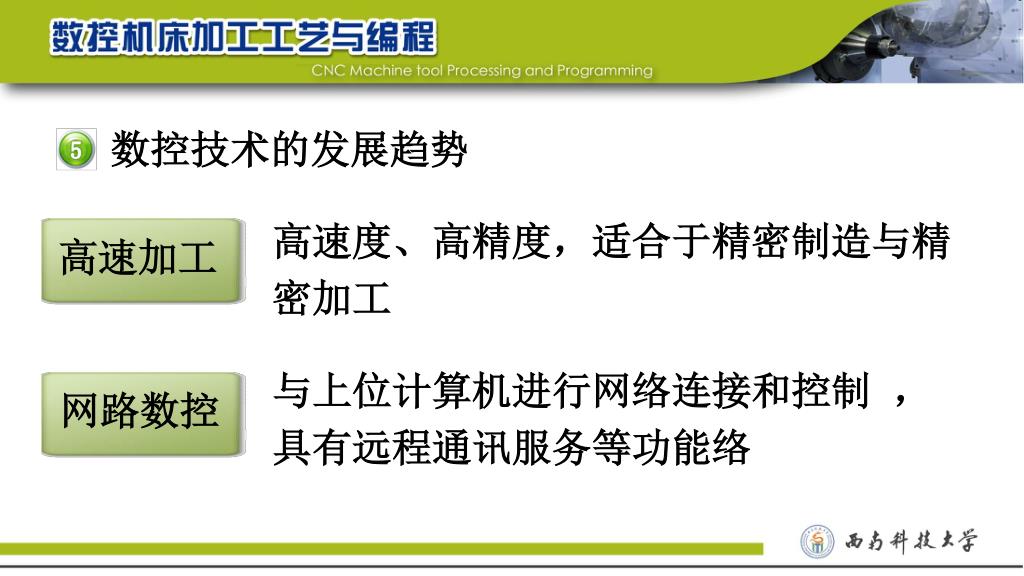 数控机床加工工艺与编程
CNC Machine tool Processing and Programming

5 数控技术的发展趋势

高速加工

高速度、高精度，适合于精密制造与精密加工

网路数控

与上位计算机进行网络连接和控制 ，具有远程通讯服务等功能络

西南科技大学